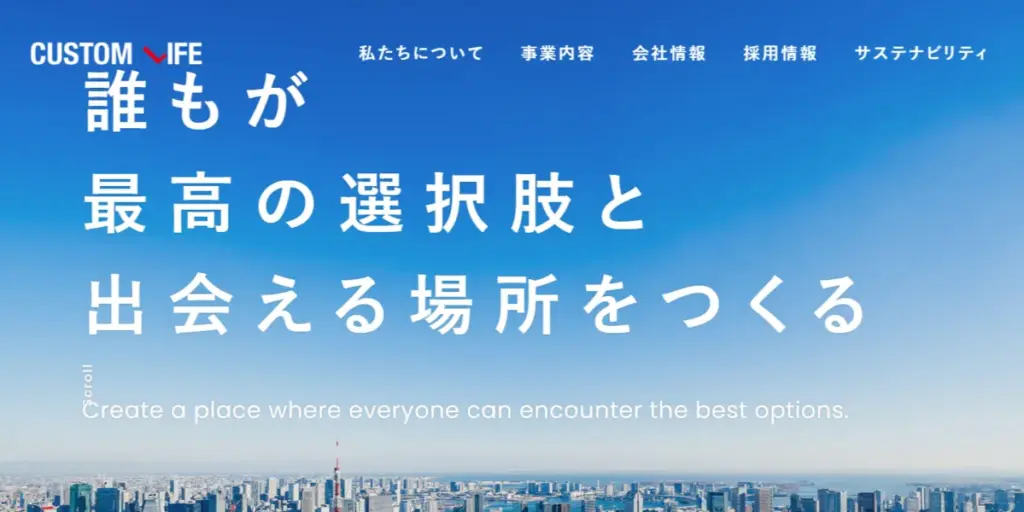 CUSTOM LIFE

私たちについて 事業内容 会社情報 採用情報 サステナビリティ

誰もが
最高の選択肢と
出会える場所をつくる

Scroll

Create a place where everyone can encounter the best options.